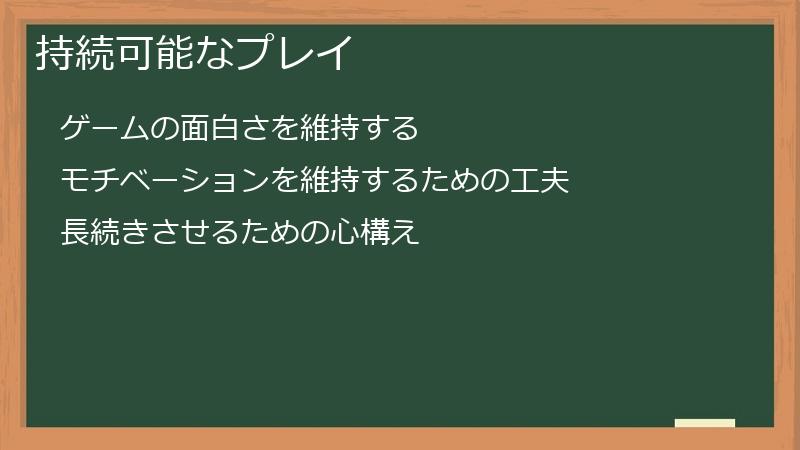 持続可能なプレイ

ゲームの面白さを維持する

モチベーションを維持するための工夫

長続きさせるための心構え